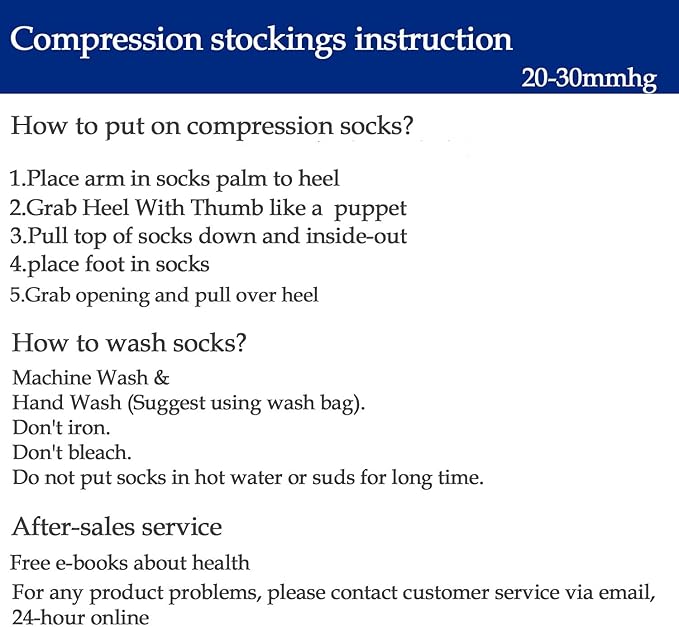 Compression stockings instruction

20-30mmhg

How to put on compression socks?

1.Place arm in socks palm to heel
2.Grab Heel With Thumb like a puppet
3.Pull top of socks down and inside-out
4.place foot in socks
5.Grab opening and pull over heel

How to wash socks?

Machine Wash &
Hand Wash (Suggest using wash bag).
Don't iron.
Don't bleach.
Do not put socks in hot water or suds for long time.

After-sales service

Free e-books about health
For any product problems, please contact customer service via email, 24-hour online